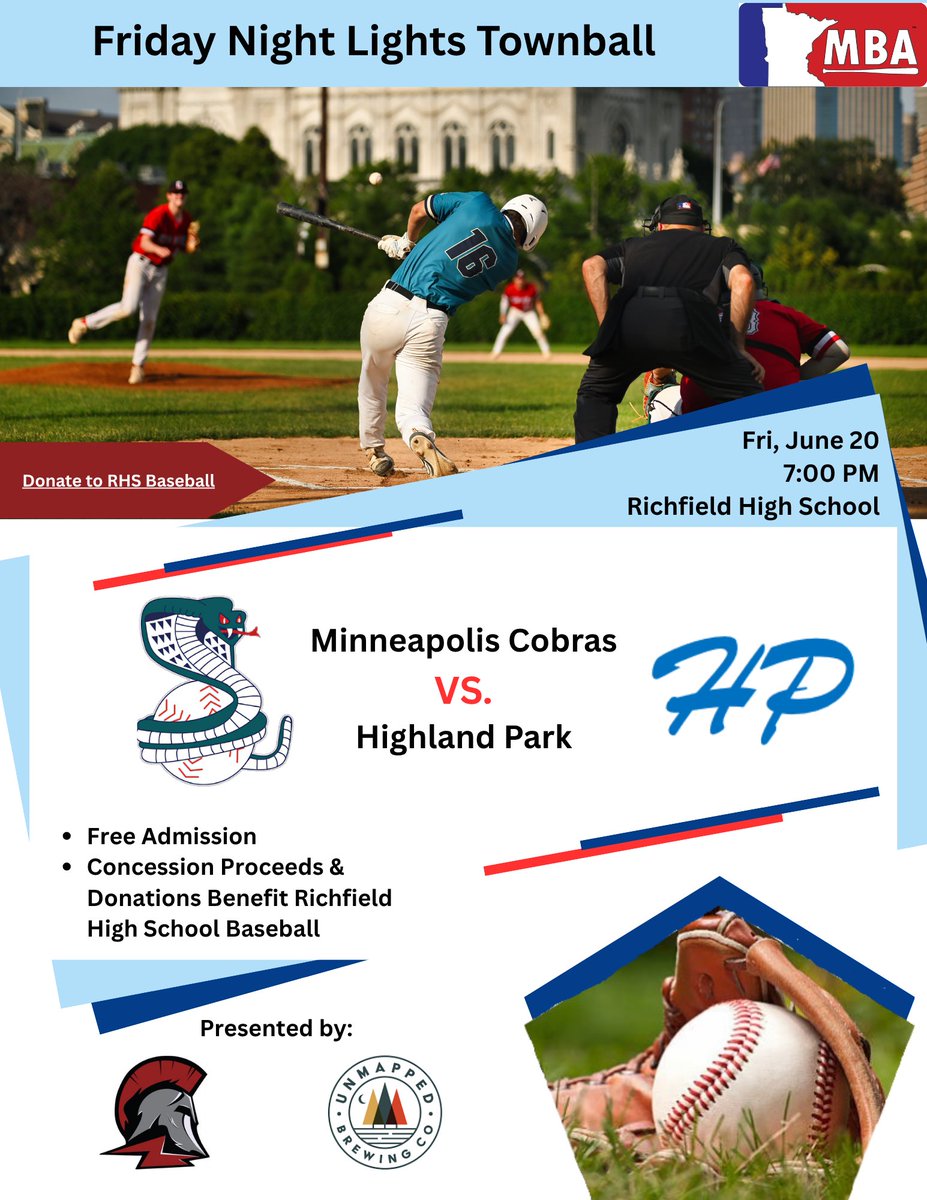 Friday Night Lights Townball

MBA

16

Donate to RHS Baseball

Fri, June 20
7:00 PM
Richfield High School

Minneapolis Cobras
VS.
Highland Park

HP

- Free Admission
- Concession Proceeds & Donations Benefit Richfield High School Baseball

Presented by:

UNMAPPED BREWING CO